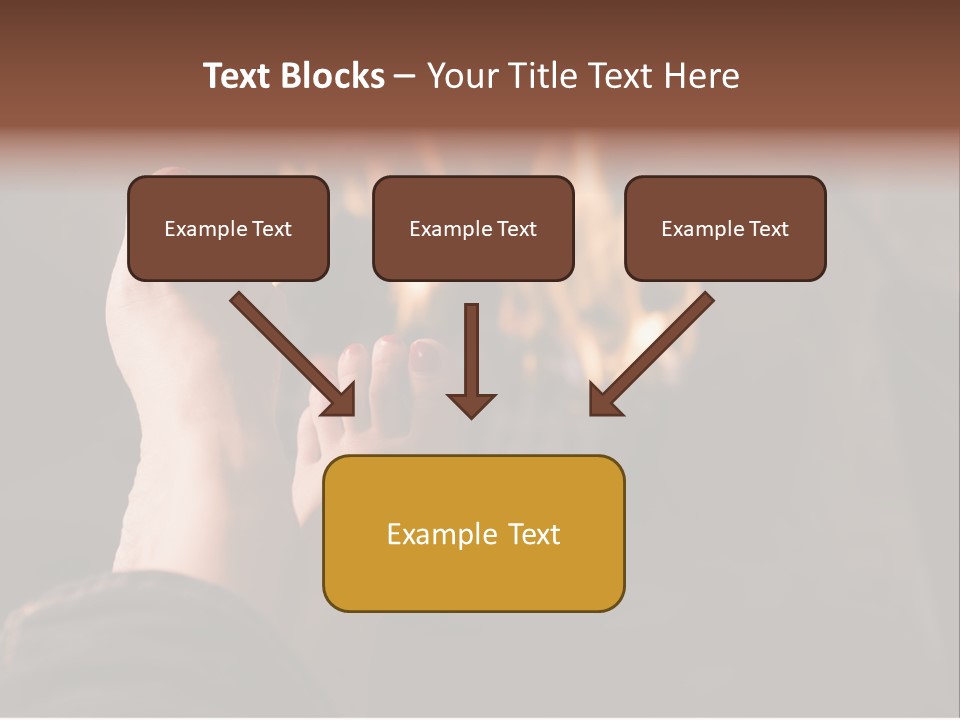 Text Blocks – Your Title Text Here

Example Text

Example Text

Example Text

Example Text